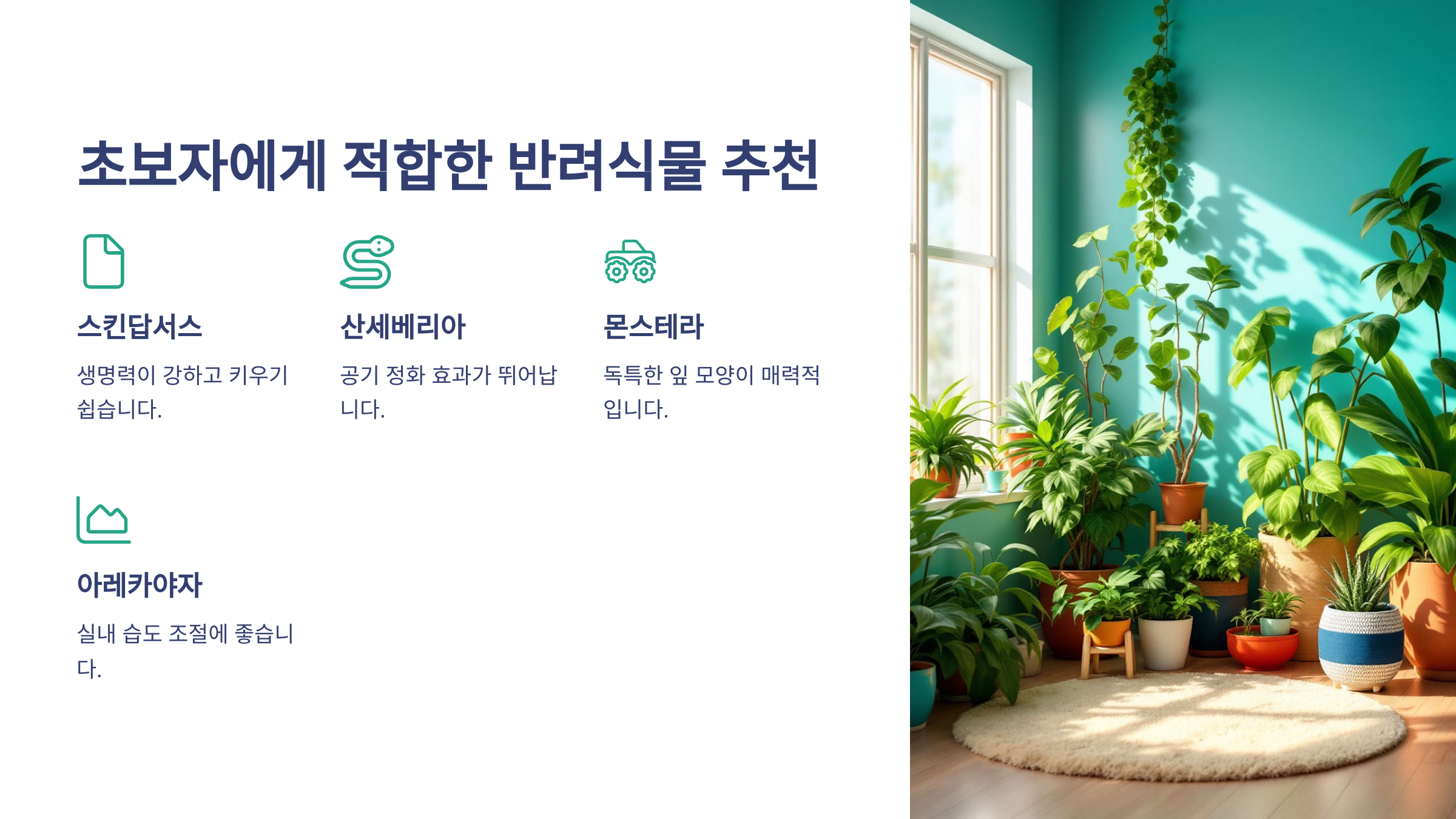 초보자에게 적합한 반려식물 추천

스킨답서스

생명력이 강하고 키우기 쉽습니다.

산세베리아

공기 정화 효과가 뛰어납니다.

몬스테라

독특한 잎 모양이 매력적입니다.

아레카야자

실내 습도 조절에 좋습니다.